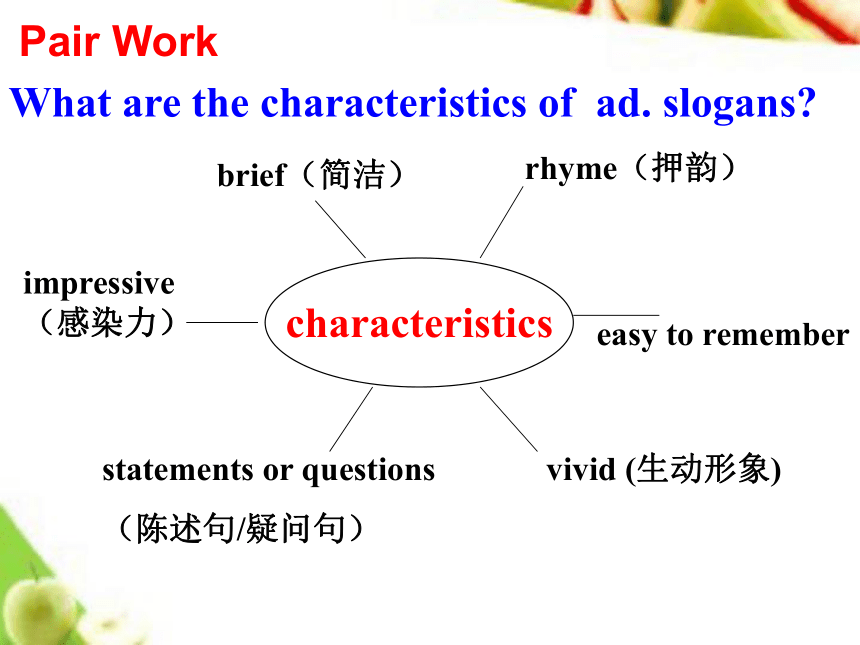 Pair Work

What are the characteristics of ad. slogans?

brief（简洁）

rhyme（押韵）

impressive（感染力）

characteristics

easy to remember

statements or questions（陈述句/疑问句）

vivid (生动形象)